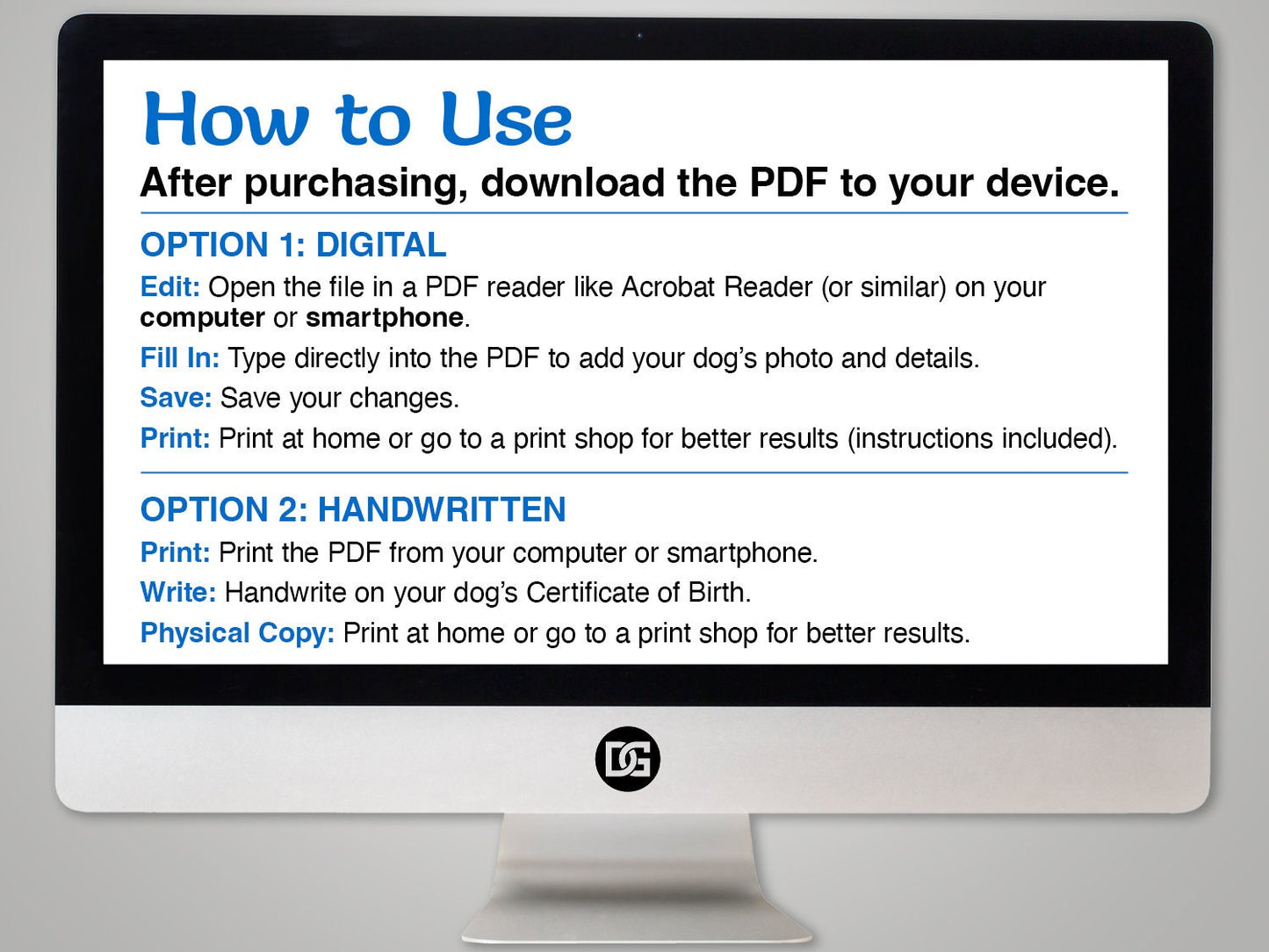 How to Use

After purchasing, download the PDF to your device.

OPTION 1: DIGITAL

Edit: Open the file in a PDF reader like Acrobat Reader (or similar) on your computer or smartphone.

Fill In: Type directly into the PDF to add your dog's photo and details.

Save: Save your changes.

Print: Print at home or go to a print shop for better results (instructions included).

OPTION 2: HANDWRITTEN

Print: Print the PDF from your computer or smartphone.

Write: Handwrite on your dog's Certificate of Birth.

Physical Copy: Print at home or go to a print shop for better results.

DG